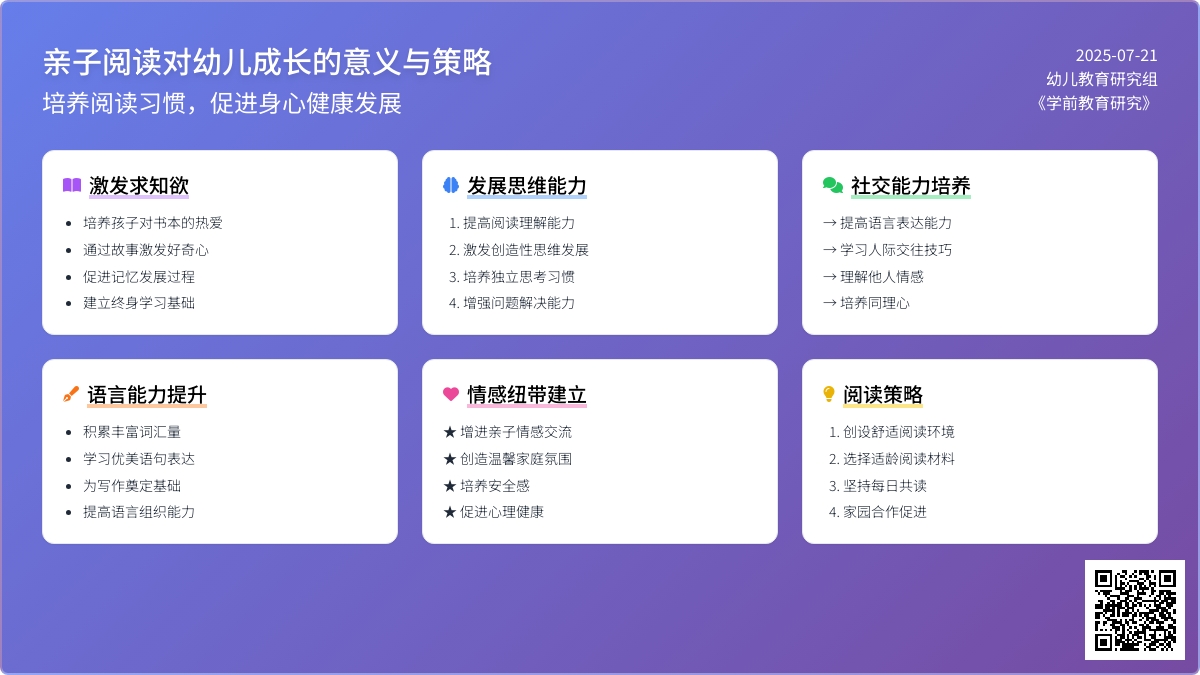 亲子阅读对幼儿成长的意义与策略

培养阅读习惯，促进身心健康发展

2025-07-21
幼儿教育研究组
《学前教育研究》

激发求知欲

- 培养孩子对书本的热爱
- 通过故事激发好奇心
- 促进记忆发展过程
- 建立终身学习基础

发展思维能力

1. 提高阅读理解能力
2. 激发创造性思维发展
3. 培养独立思考习惯
4. 增强问题解决能力

社交能力培养

→ 提高语言表达能力
→ 学习人际交往技巧
→ 理解他人情感
→ 培养同理心

语言能力提升

- 积累丰富词汇量
- 学习优美语句表达
- 为写作奠定基础
- 提高语言组织能力

情感纽带建立

★ 增进亲子情感交流
★ 创造温馨家庭氛围
★ 培养安全感
★ 促进心理健康

阅读策略

1. 创设舒适阅读环境
2. 选择适龄阅读材料
3. 坚持每日共读
4. 家园合作促进